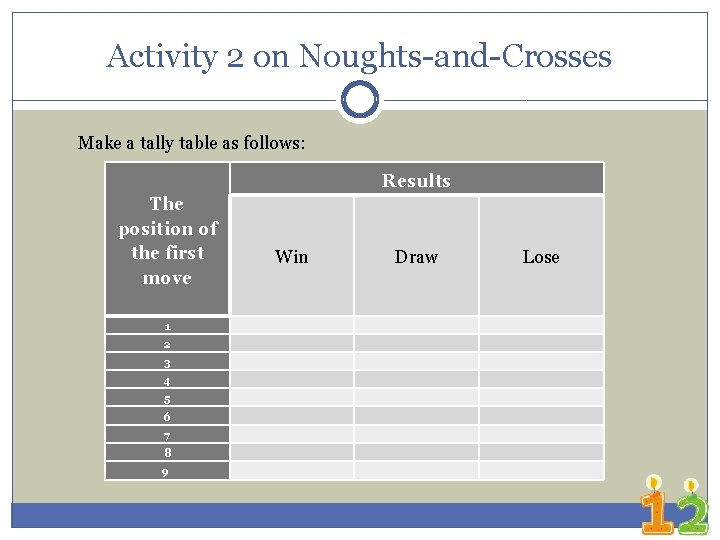 Activity 2 on Noughts-and-Crosses

Make a tally table as follows:

| The position of the first move | Results | | |
|---|---|---|---|
| | Win | Draw | Lose |
| 1 | | | |
| 2 | | | |
| 3 | | | |
| 4 | | | |
| 5 | | | |
| 6 | | | |
| 7 | | | |
| 8 | | | |
| 9 | | | |

12